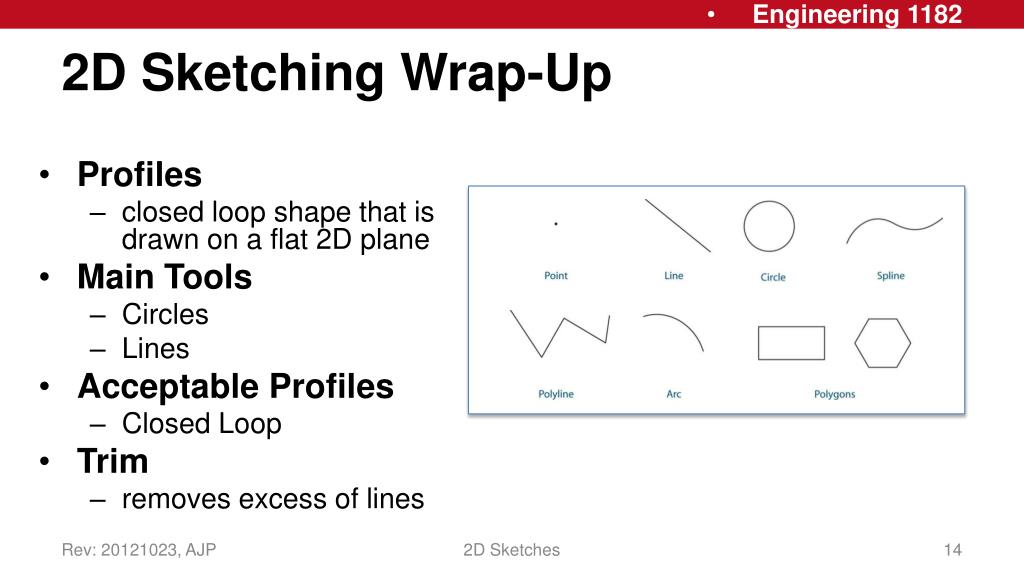 • Engineering 1182

2D Sketching Wrap-Up

• Profiles
– closed loop shape that is drawn on a flat 2D plane
• Main Tools
– Circles
– Lines
• Acceptable Profiles
– Closed Loop
• Trim
– removes excess of lines

Point
Line
Circle
Spline
Polyline
Arc
Polygons

Rev: 20121023, AJP
2D Sketches
14